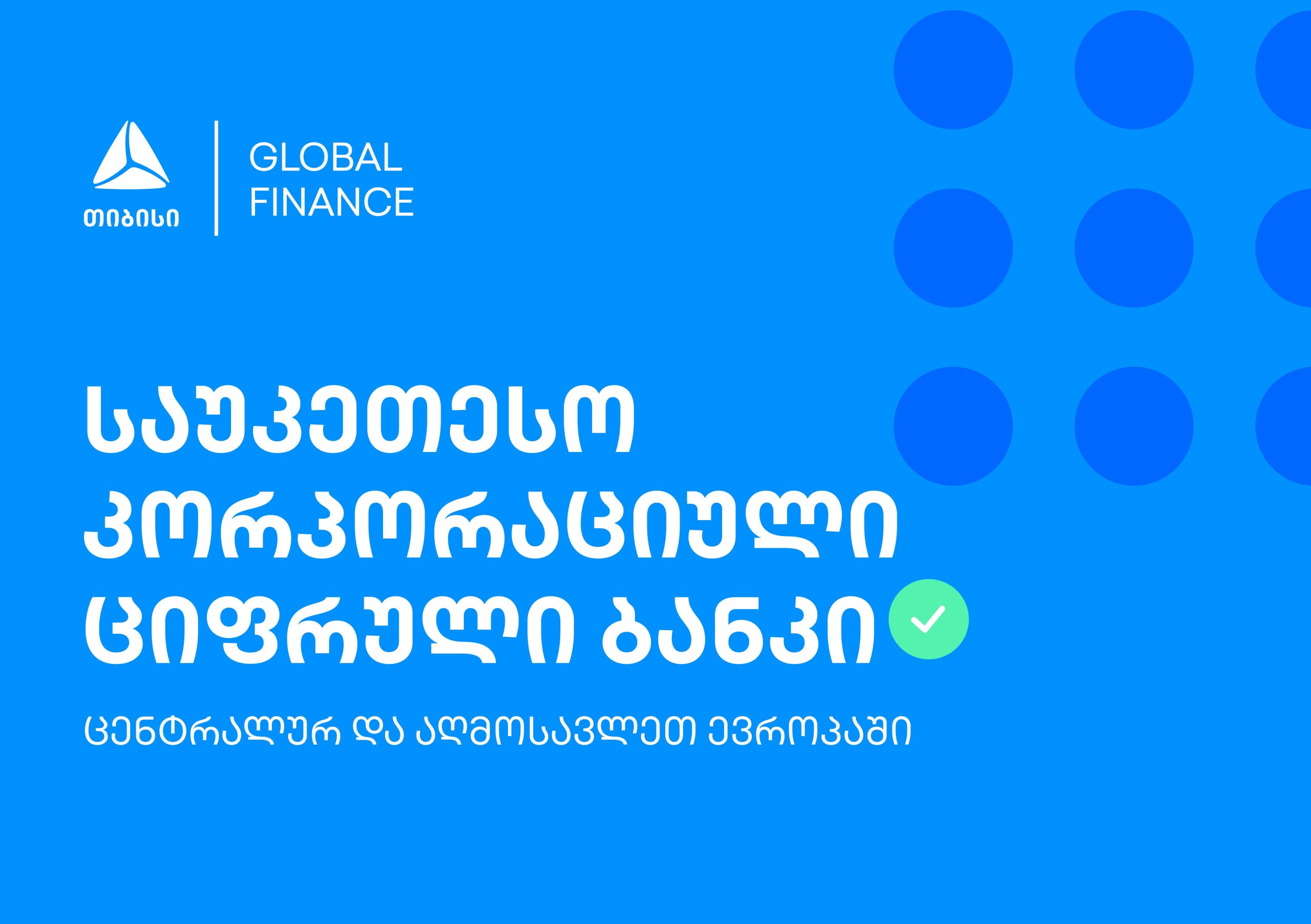 თიბისი

GLOBAL FINANCE

საუკეთესო კორპორაციული ციფრული ბანკი

ცენტრალურ და აღმოსავლეთ ევროპაში